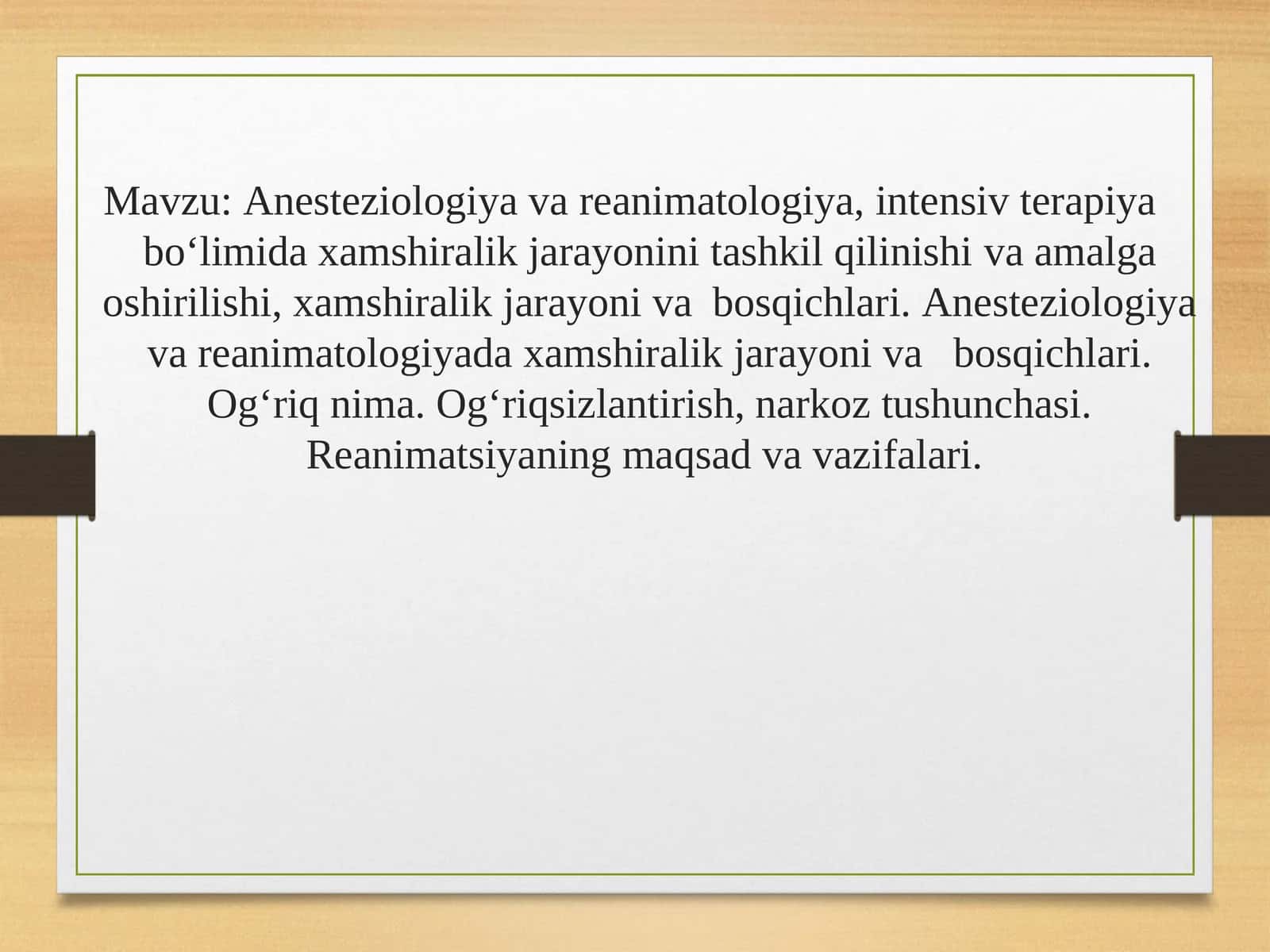 Mavzu: Anesteziologiya va reanimatologiya, intensiv terapiya bo‘limida xamshiralik jarayonini tashkil qilinishi va amalga oshirilishi, xamshiralik jarayoni va bosqichlari. Anesteziologiya va reanimatologiyada xamshiralik jarayoni va bosqichlari. Og‘riq nima. Og‘riqsizlantirish, narkoz tushunchasi. Reanimatsiyaning maqsad va vazifalari.